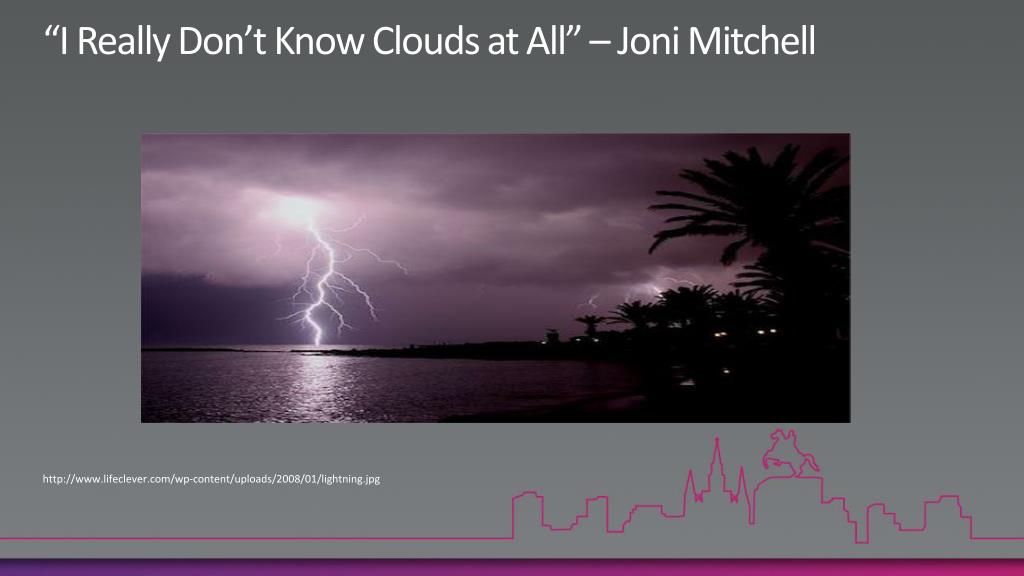 “I Really Don’t Know Clouds at All” – Joni Mitchell

http://www.lifeclever.com/wp-content/uploads/2008/01/lightning.jpg